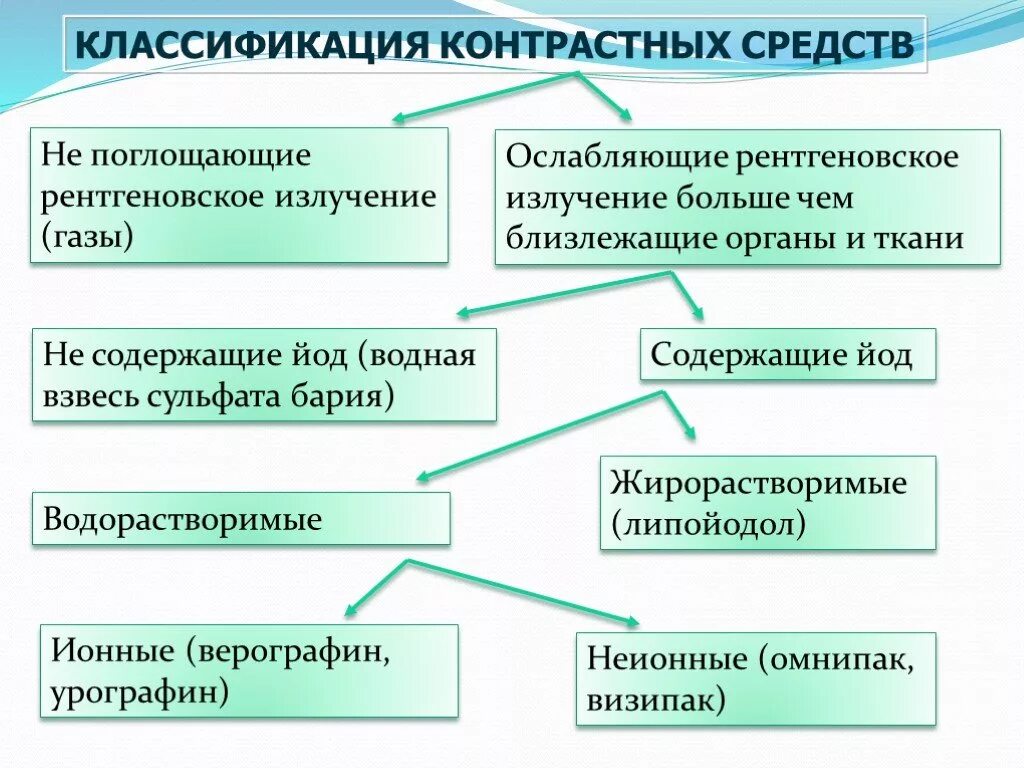 КЛАССИФИКАЦИЯ КОНТРАСТНЫХ СРЕДСТВ

Не поглощающие рентгеновское излучение (газы)

Ослабляющие рентгеновское излучение больше чем близлежащие органы и ткани

Не содержащие йод (водная взвесь сульфата бария)

Содержащие йод

Водорастворимые

Жирорастворимые (липойодол)

Ионные (верографин, урографин)

Неионные (омнипак, визипак)